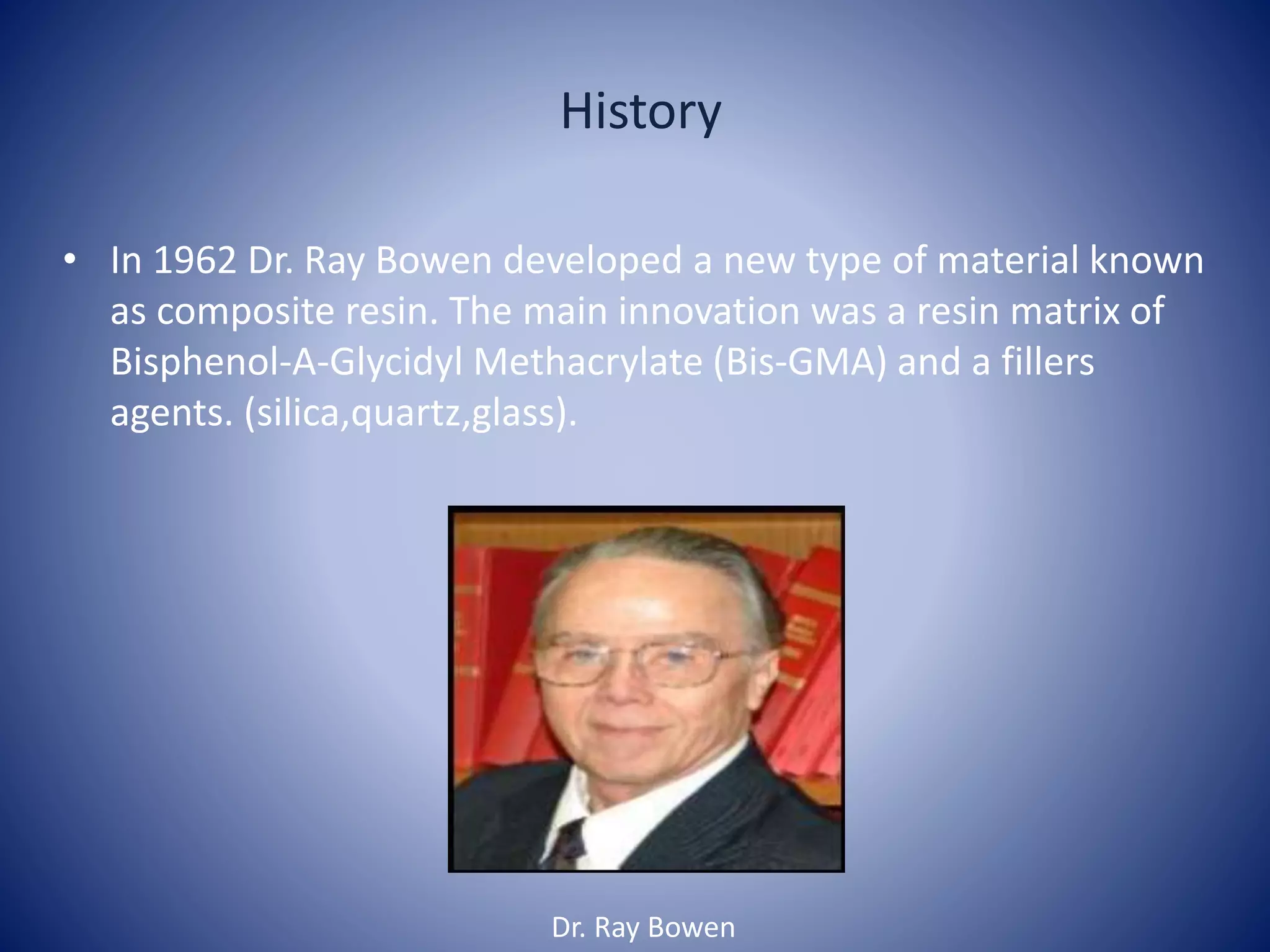 History

• In 1962 Dr. Ray Bowen developed a new type of material known as composite resin. The main innovation was a resin matrix of Bisphenol-A-Glycidyl Methacrylate (Bis-GMA) and a fillers agents. (silica,quartz,glass).

Dr. Ray Bowen